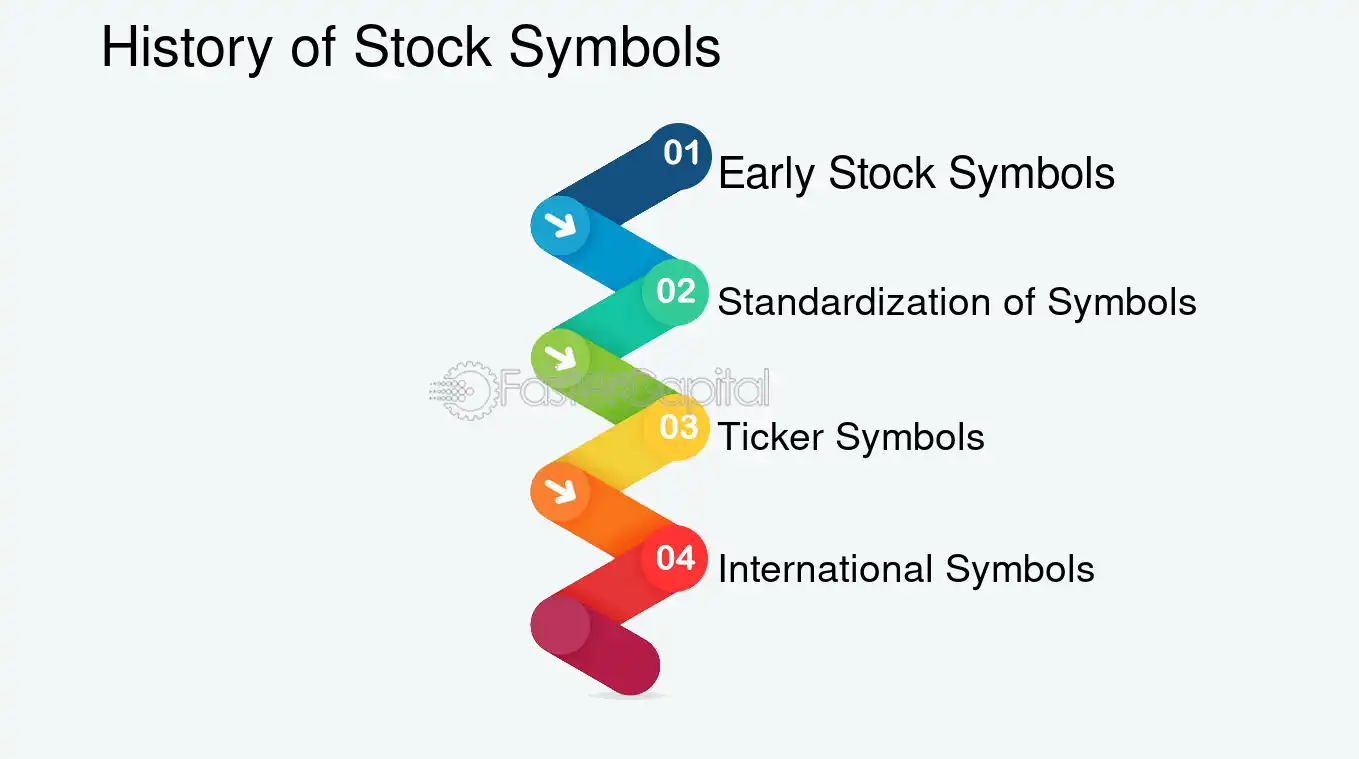 History of Stock Symbols

01 Early Stock Symbols

02 Standardization of Symbols

FasterCapital

03 Ticker Symbols

04 International Symbols